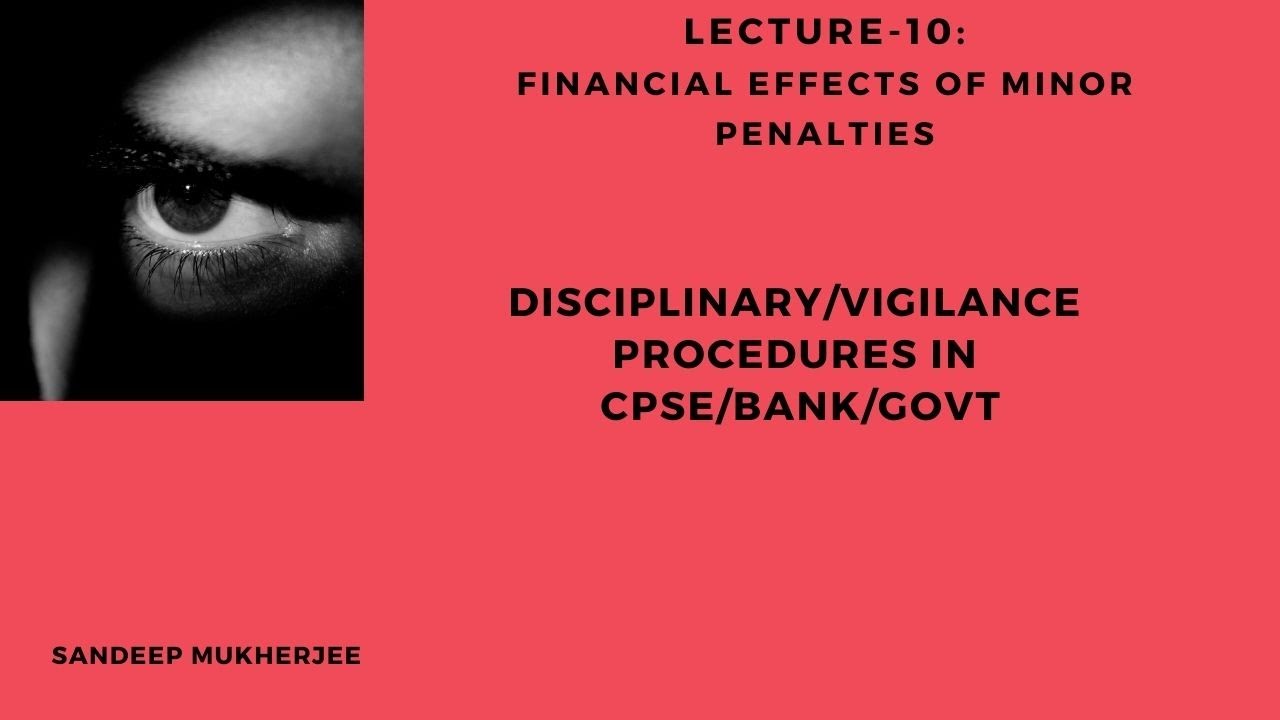 LECTURE-10:
FINANCIAL EFFECTS OF MINOR PENALTIES

DISCIPLINARY/VIGILANCE PROCEDURES IN CPSE/BANK/GOVT

SANDEEP MUKHERJEE